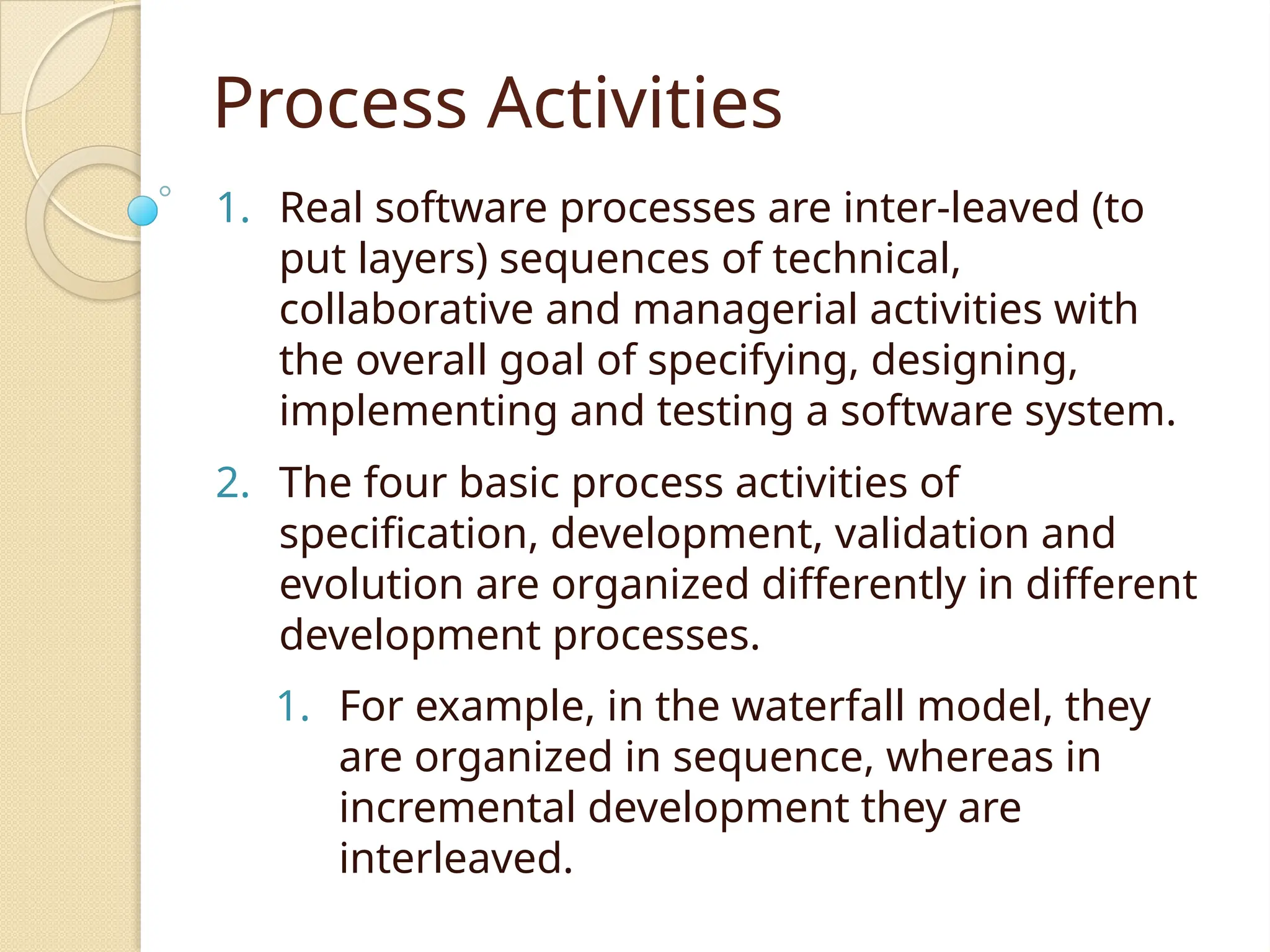 Process Activities

1. Real software processes are inter-leaved (to put layers) sequences of technical, collaborative and managerial activities with the overall goal of specifying, designing, implementing and testing a software system.

2. The four basic process activities of specification, development, validation and evolution are organized differently in different development processes.

1. For example, in the waterfall model, they are organized in sequence, whereas in incremental development they are interleaved.